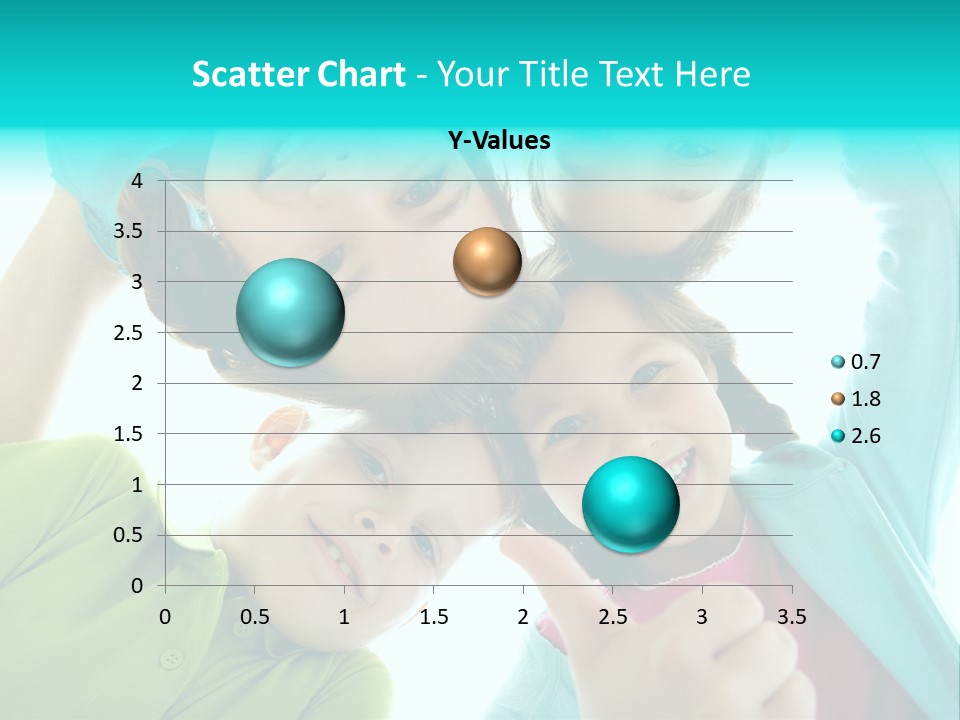 Scatter Chart - Your Title Text Here

Y-Values

4
3.5
3
2.5
2
1.5
1
0.5
0

0 0.5 1 1.5 2 2.5 3 3.5

0.7
1.8
2.6